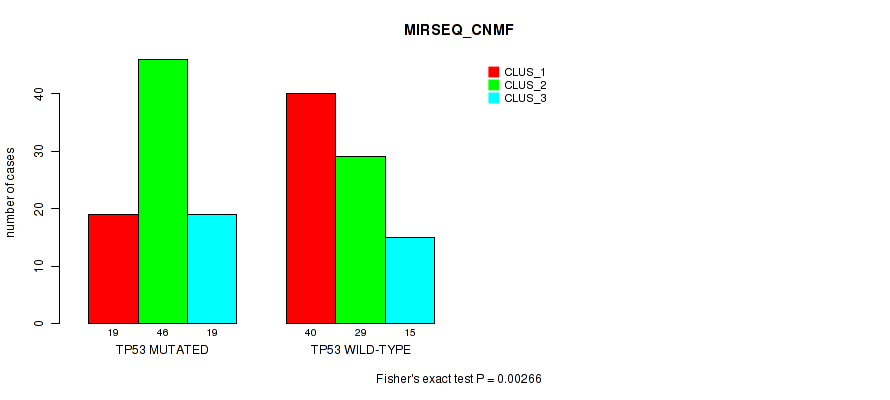 MIRSEQ_CNMF

CLUS_1
CLUS_2
CLUS_3

number of cases

0
10
20
30
40

19 46 19
TP53 MUTATED

40 29 15
TP53 WILD-TYPE

Fisher's exact test P = 0.00266